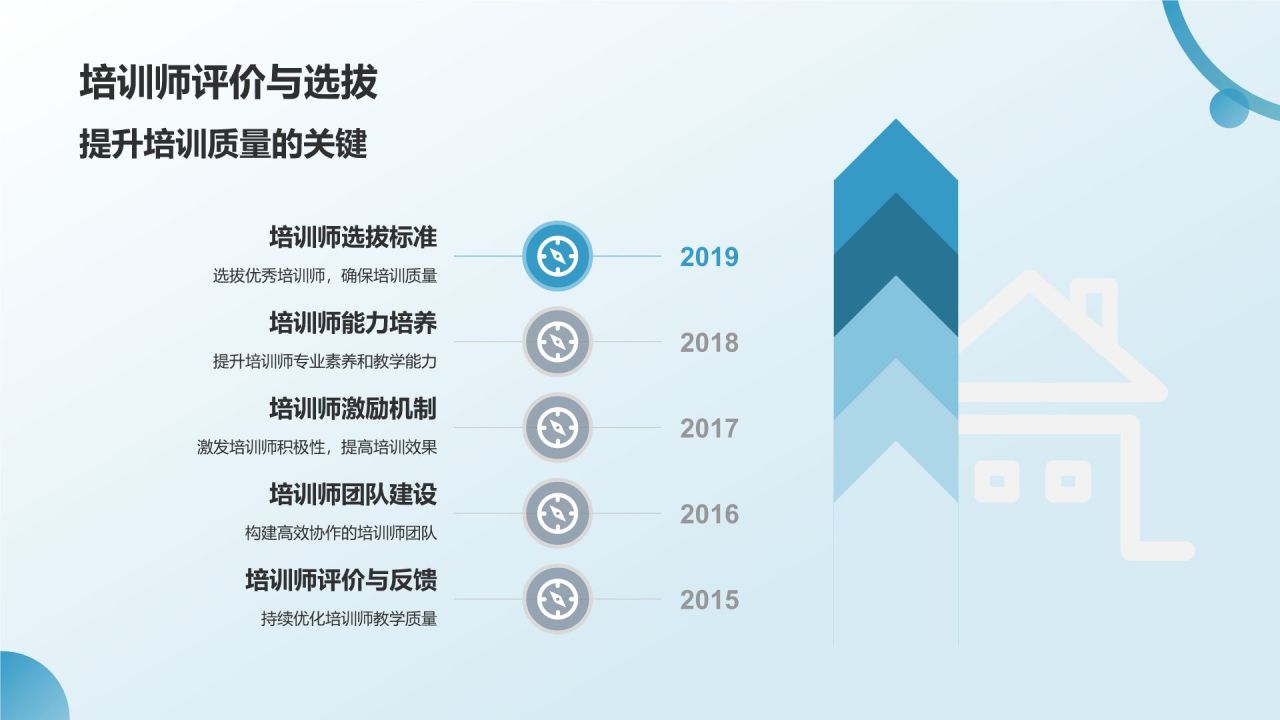 培训师评价与选拔

提升培训质量的关键

培训师选拔标准

选拔优秀培训师，确保培训质量

2019

培训师能力培养

提升培训师专业素养和教学能力

2018

培训师激励机制

激发培训师积极性，提高培训效果

2017

培训师团队建设

构建高效协作的培训师团队

2016

培训师评价与反馈

持续优化培训师教学质量

2015